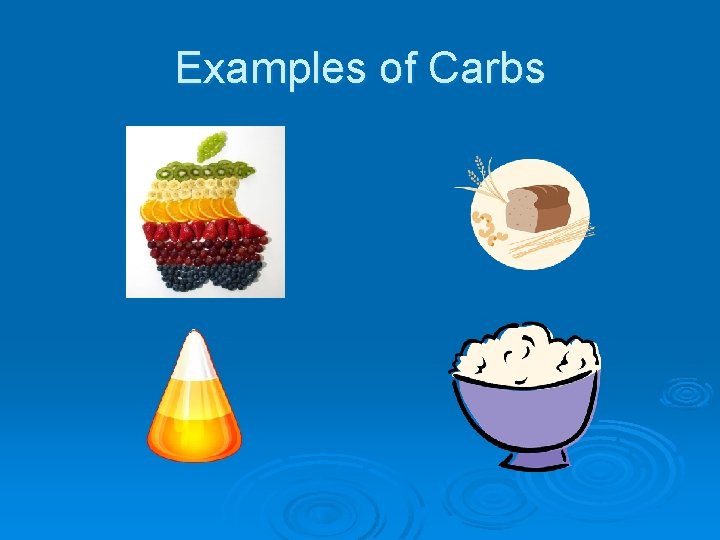 Examples of Carbs